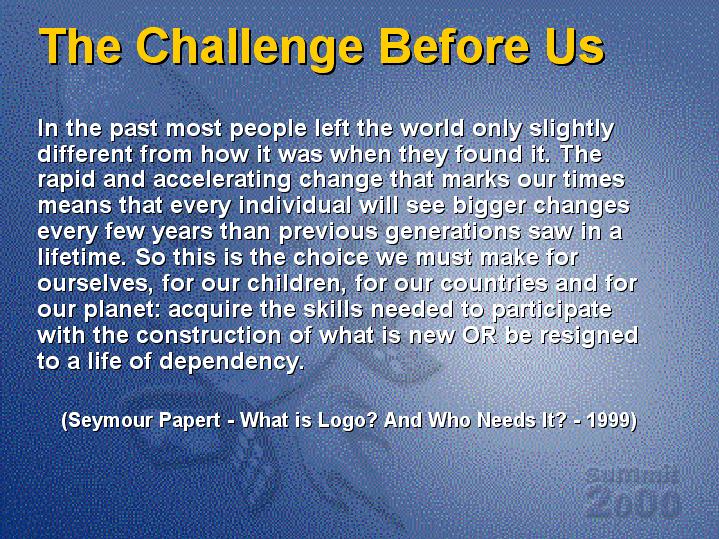 The Challenge Before Us

In the past most people left the world only slightly different from how it was when they found it. The rapid and accelerating change that marks our times means that every individual will see bigger changes every few years than previous generations saw in a lifetime. So this is the choice we must make for ourselves, for our children, for our countries and for our planet: acquire the skills needed to participate with the construction of what is new OR be resigned to a life of dependency.

(Seymour Papert - What is Logo? And Who Needs It? - 1999)

Summit
2000